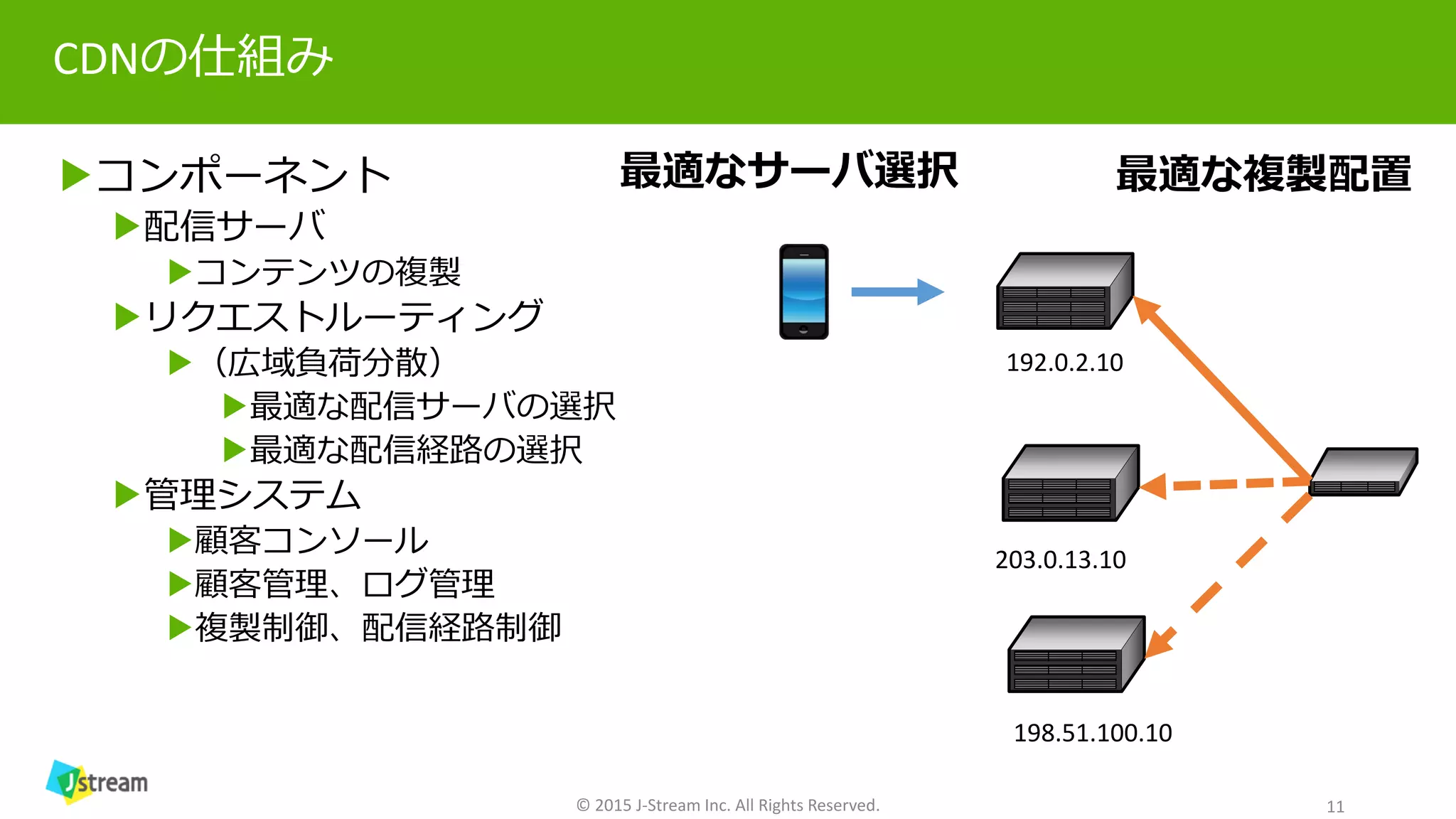 CDNの仕組み

▶コンポーネント

▶配信サーバ

▶コンテンツの複製

▶リクエストルーティング

▶（広域負荷分散）

▶最適な配信サーバの選択

▶最適な配信経路の選択

▶管理システム

▶顧客コンソール

▶顧客管理、ログ管理

▶複製制御、配信経路制御

最適なサーバ選択

最適な複製配置

192.0.2.10

203.0.13.10

198.51.100.10

Jstream

© 2015 J-Stream Inc. All Rights Reserved.

11